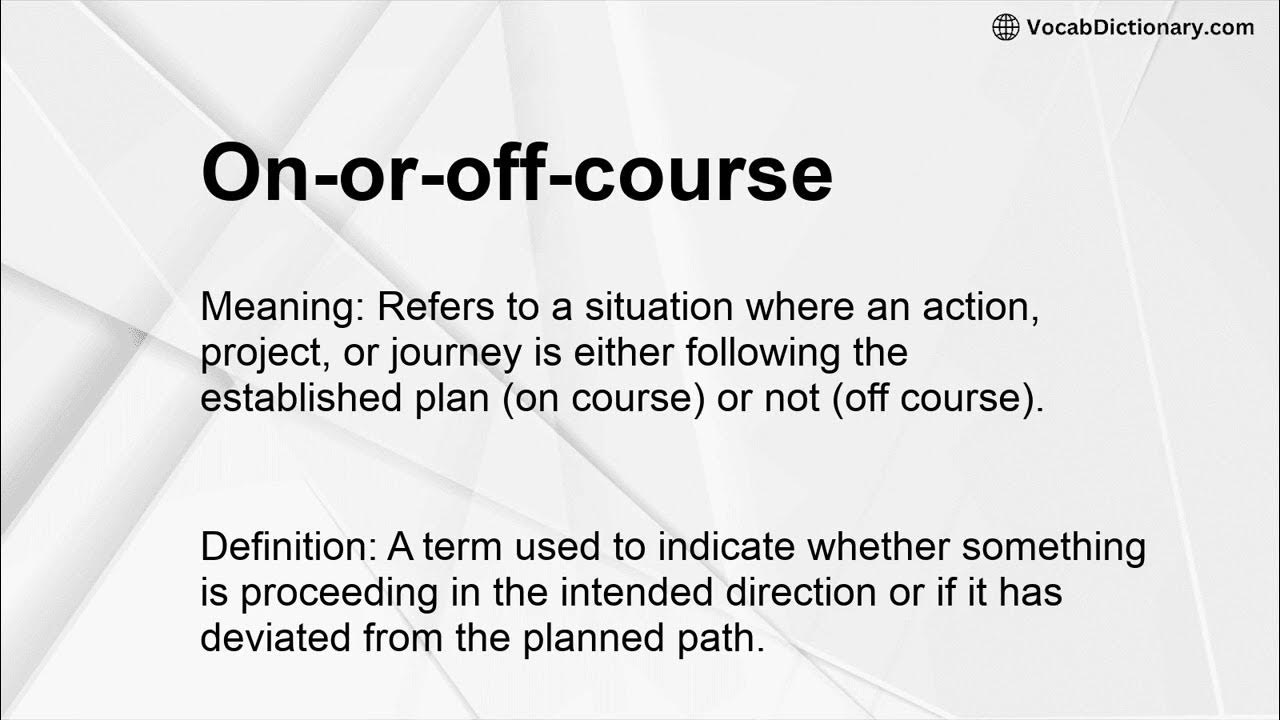 VocabDictionary.com

On-or-off-course

Meaning: Refers to a situation where an action, project, or journey is either following the established plan (on course) or not (off course).

Definition: A term used to indicate whether something is proceeding in the intended direction or if it has deviated from the planned path.